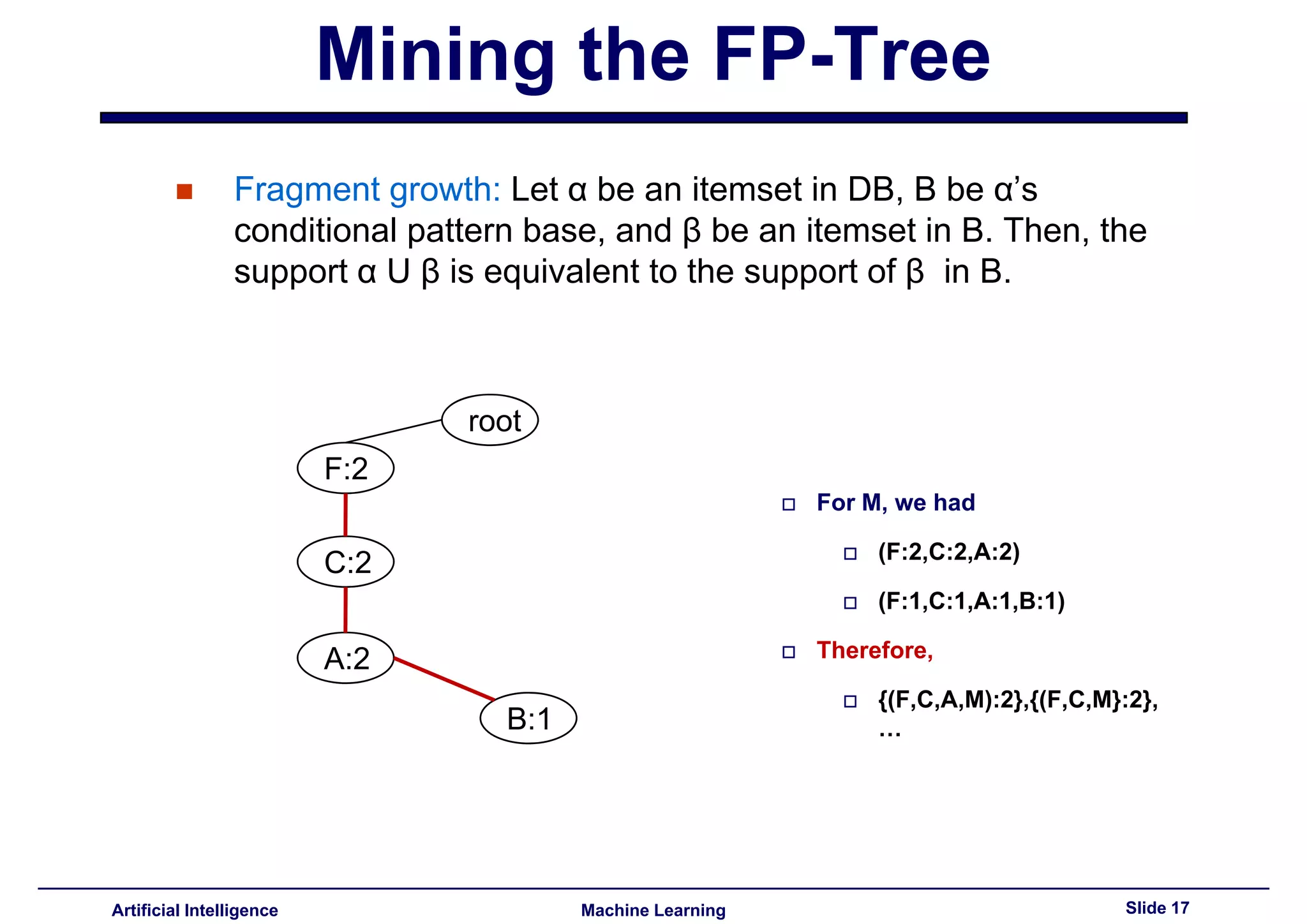 Mining the FP-Tree

Fragment growth: Let α be an itemset in DB, B be α's conditional pattern base, and β be an itemset in B. Then, the support α U β is equivalent to the support of β in B.

root

F:2

C:2

A:2

B:1

For M, we had

(F:2,C:2,A:2)

(F:1,C:1,A:1,B:1)

Therefore,

{(F,C,A,M):2},{(F,C,M}:2}, …

Artificial Intelligence Machine Learning Slide 17